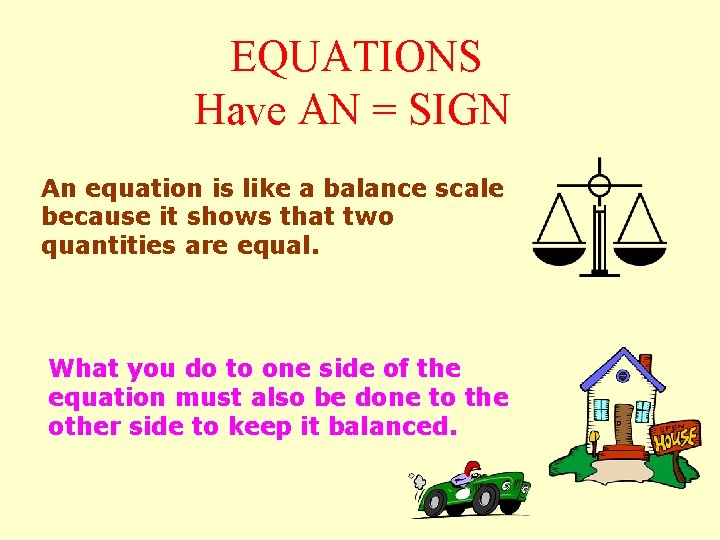 EQUATIONS
Have AN = SIGN

An equation is like a balance scale because it shows that two quantities are equal.

What you do to one side of the equation must also be done to the other side to keep it balanced.

OPEN HOUSE